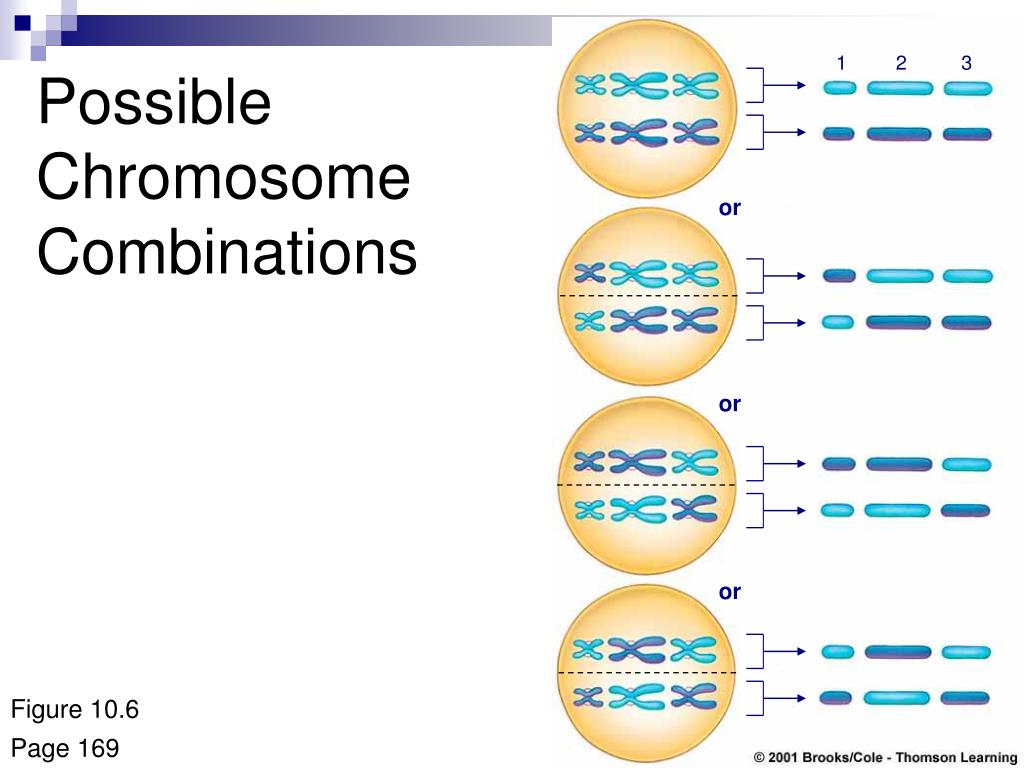 Possible Chromosome Combinations

1 2 3

or

or

or

Figure 10.6

Page 169

© 2001 Brooks/Cole - Thomson Learning